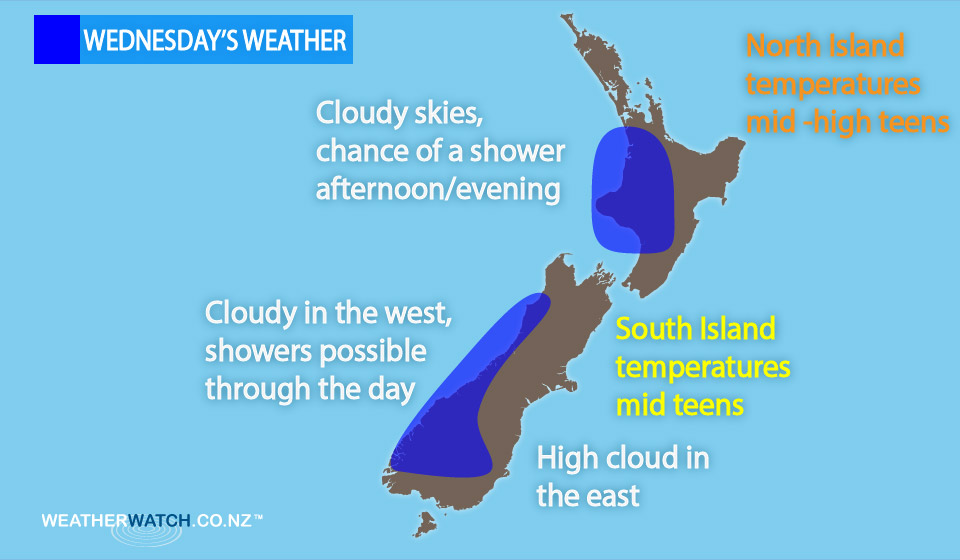 WEDNESDAY'S WEATHER

North Island temperatures mid -high teens

Cloudy skies, chance of a shower afternoon/evening

Cloudy in the west, showers possible through the day

South Island temperatures mid teens

High cloud in the east

WEATHERWATCH.CO.NZ™